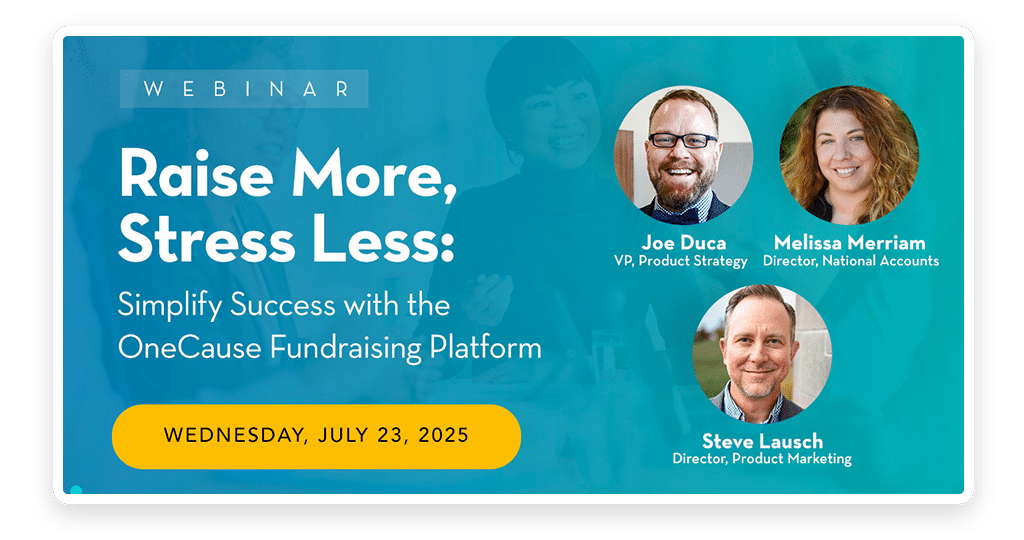 WEBINAR

Raise More, Stress Less:

Simplify Success with the OneCause Fundraising Platform

WEDNESDAY, JULY 23, 2025

Joe Duca
VP, Product Strategy

Melissa Merriam
Director, National Accounts

Steve Lausch
Director, Product Marketing